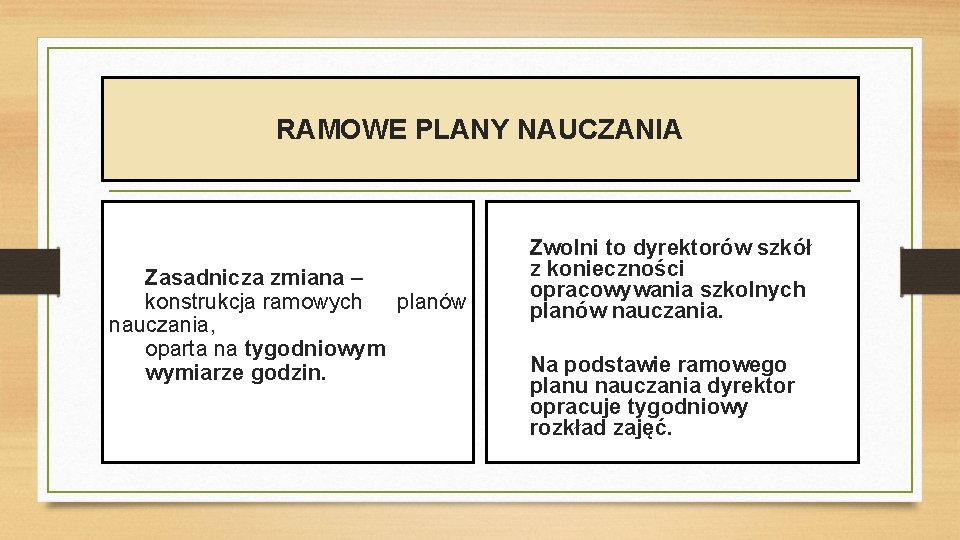 RAMOWE PLANY NAUCZANIA

Zasadnicza zmiana – konstrukcja ramowych planów nauczania, oparta na tygodniowym wymiarze godzin.

Zwolni to dyrektorów szkół z konieczności opracowywania szkolnych planów nauczania.

Na podstawie ramowego planu nauczania dyrektor opracuje tygodniowy rozkład zajęć.